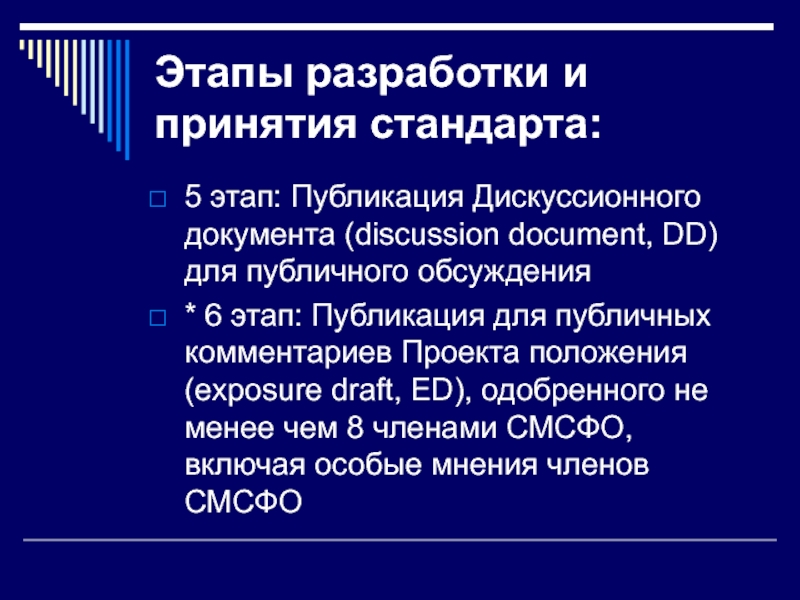 Этапы разработки и принятия стандарта:

□ 5 этап: Публикация Дискуссионного документа (discussion document, DD) для публичного обсуждения

□ * 6 этап: Публикация для публичных комментариев Проекта положения (exposure draft, ED), одобренного не менее чем 8 членами СМСФО, включая особые мнения членов СМСФО